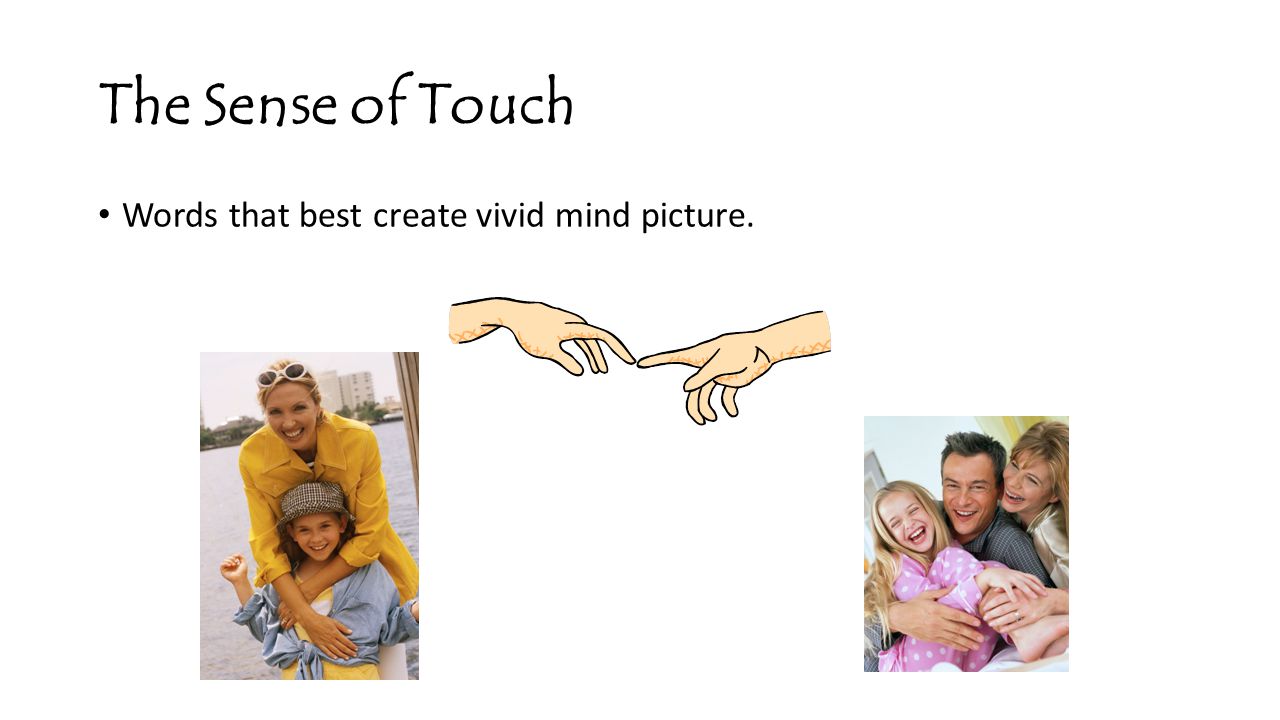 The Sense of Touch

• Words that best create vivid mind picture.